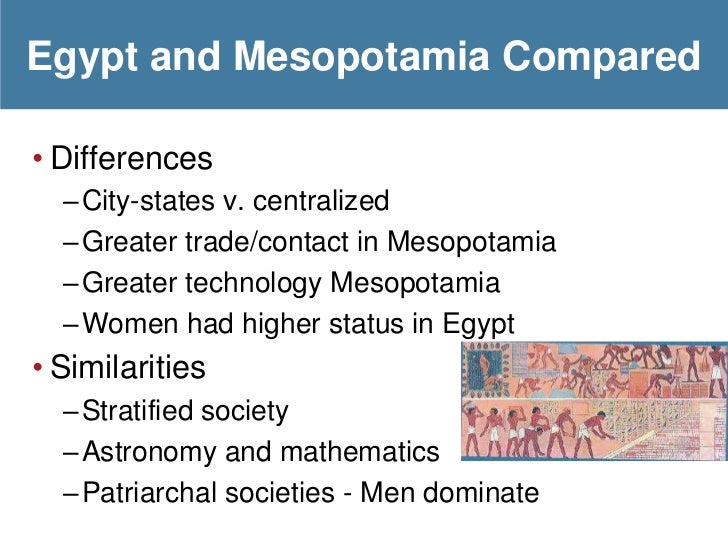 Egypt and Mesopotamia Compared

• Differences
– City-states v. centralized
– Greater trade/contact in Mesopotamia
– Greater technology Mesopotamia
– Women had higher status in Egypt
• Similarities
– Stratified society
– Astronomy and mathematics
– Patriarchal societies - Men dominate